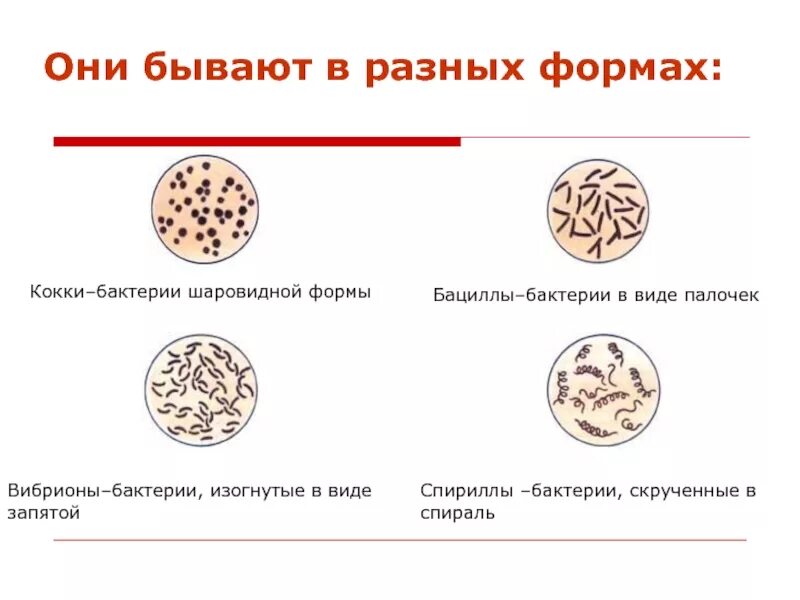 Они бывают в разных формах:

Кокки–бактерии шаровидной формы

Бациллы–бактерии в виде палочек

Вибрионы–бактерии, изогнутые в виде запятой

Спириллы –бактерии, скрученные в спираль